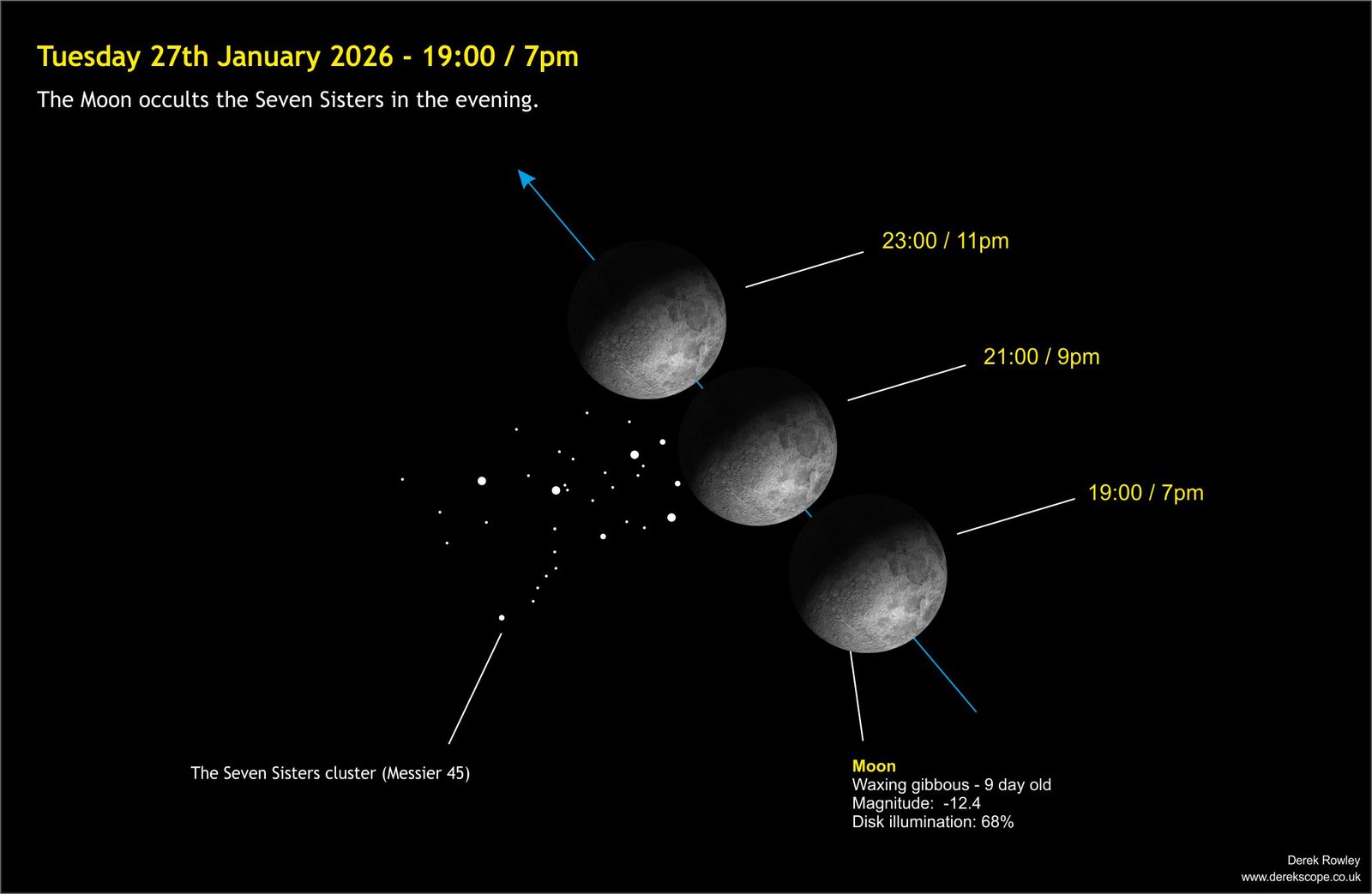 Tuesday 27th January 2026 - 19:00 / 7pm

The Moon occults the Seven Sisters in the evening.

23:00 / 11pm

21:00 / 9pm

19:00 / 7pm

The Seven Sisters cluster (Messier 45)

Moon
Waxing gibbous - 9 day old
Magnitude: -12.4
Disk illumination: 68%

Derek Rowley
www.derekscope.co.uk